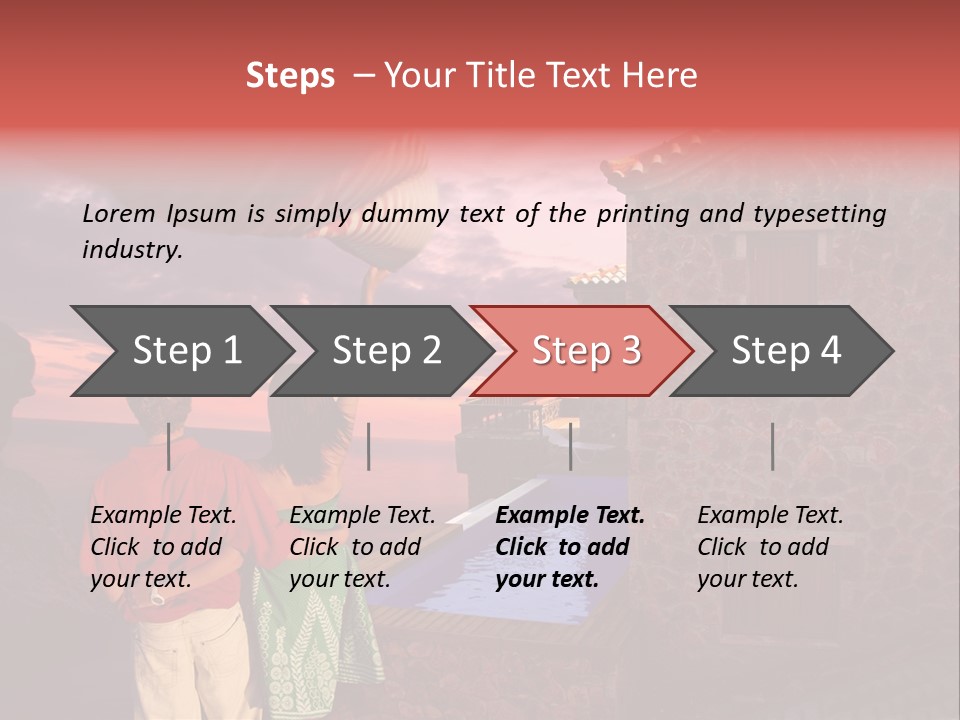 Steps – Your Title Text Here

Lorem Ipsum is simply dummy text of the printing and typesetting industry.

Step 1

Step 2

Step 3

Step 4

Example Text. Click to add your text.

Example Text. Click to add your text.

Example Text. Click to add your text.

Example Text. Click to add your text.